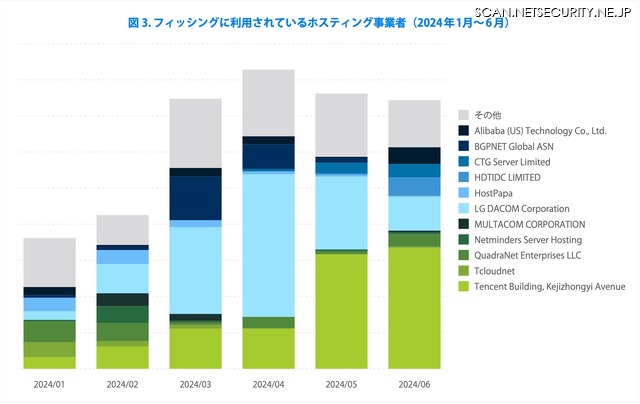 SCAN.NETSECURITY.NE.JP

図 3. フィッシングに利用されているホスティング事業者（2024年1月〜6月）

その他
Alibaba (US) Technology Co., Ltd.
BGPNET Global ASN
CTG Server Limited
HDTIDC LIMITED
HostPapa
LG DACOM Corporation
MULTACOM CORPORATION
Netminders Server Hosting
QuadraNet Enterprises LLC
Tcloudnet
Tencent Building, Kejizhongyi Avenue

2024/01
2024/02
2024/03
2024/04
2024/05
2024/06